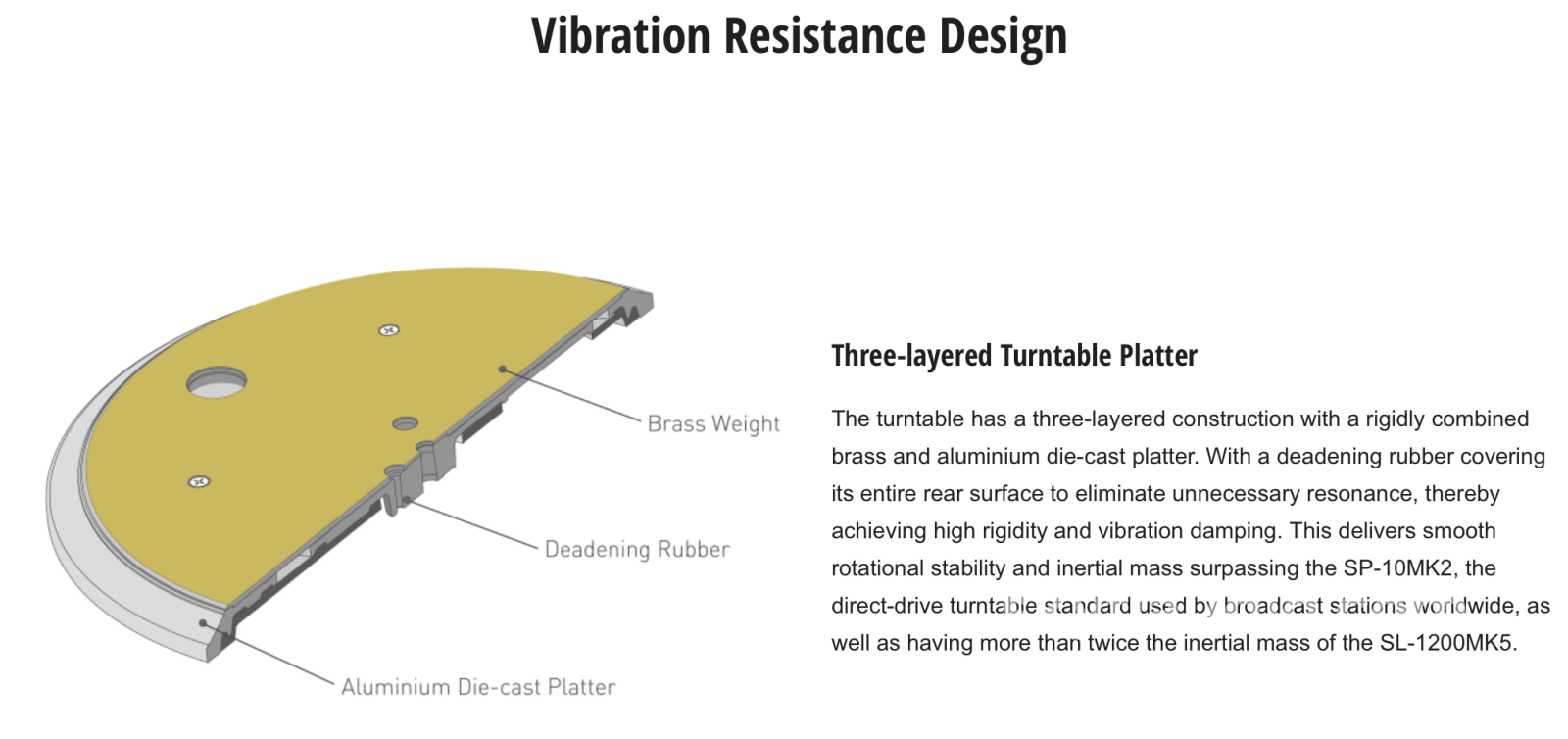 Vibration Resistance Design

Brass Weight

Deadening Rubber

Aluminium Die-cast Platter

Three-layered Turntable Platter

The turntable has a three-layered construction with a rigidly combined brass and aluminium die-cast platter. With a deadening rubber covering its entire rear surface to eliminate unnecessary resonance, thereby achieving high rigidity and vibration damping. This delivers smooth rotational stability and inertial mass surpassing the SP-10MK2, the direct-drive turntable standard used by broadcast stations worldwide, as well as having more than twice the inertial mass of the SL-1200MK5.